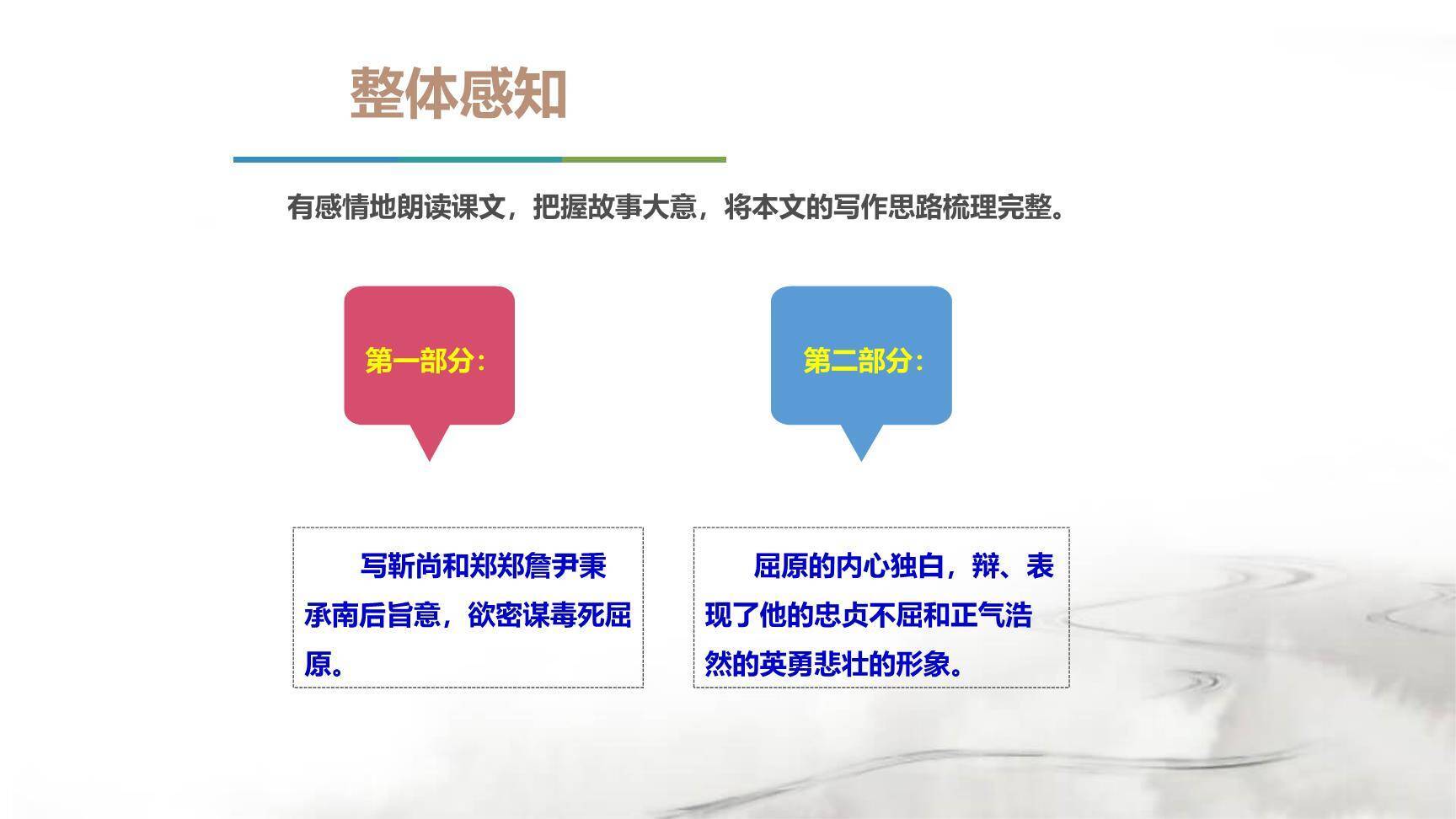 整体感知

有感情地朗读课文，把握故事大意，将本文的写作思路梳理完整。

第一部分：

第二部分：

写靳尚和郑郑詹尹秉承南后旨意，欲密谋毒死屈原。

屈原的内心独白，辩、表现了他的忠贞不屈和正气浩然的英勇悲壮的形象。